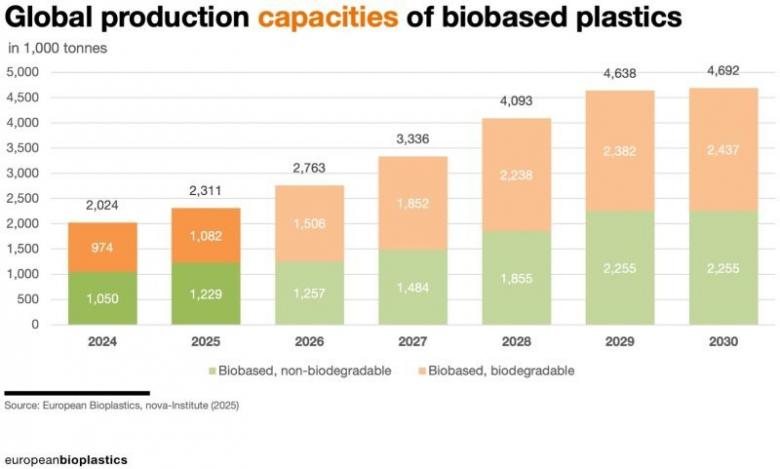 Global production capacities of biobased plastics

in 1,000 tonnes

5,000
4,500
4,000
3,500
3,000
2,500
2,000
1,500
1,000
500
0

2,024
974
1,050
2024

2,311
1,082
1,229
2025

2,763
1,506
1,257
2026

3,336
1,852
1,484
2027

4,093
2,238
1,855
2028

4,638
2,382
2,255
2029

4,692
2,437
2,255
2030

Biobased, non-biodegradable
Biobased, biodegradable

Source: European Bioplastics, nova-Institute (2025)

europeanbioplastics